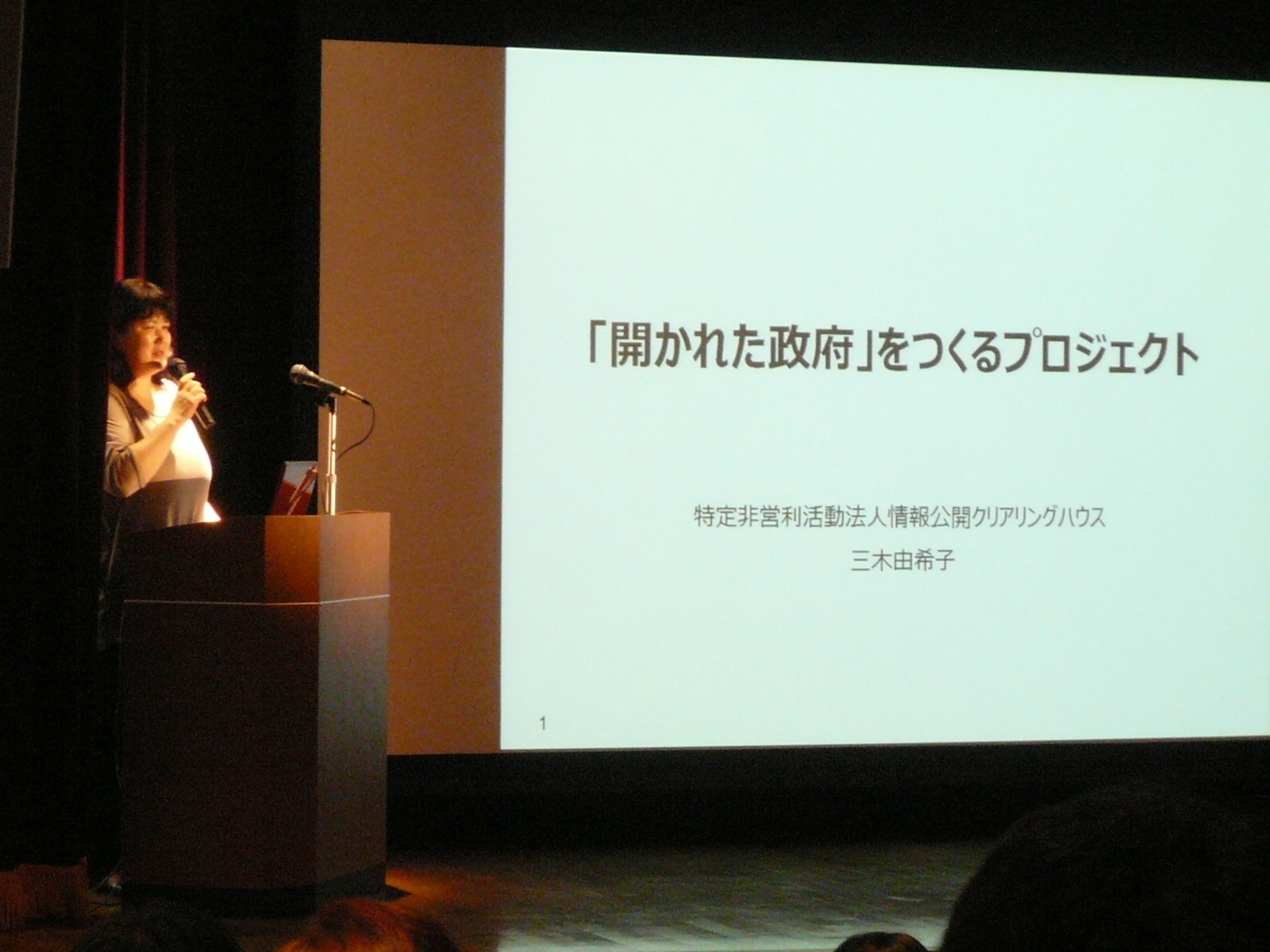 「開かれた政府」をつくるプロジェクト

特定非営利活動法人情報公開クリアリングハウス

三木由希子

1